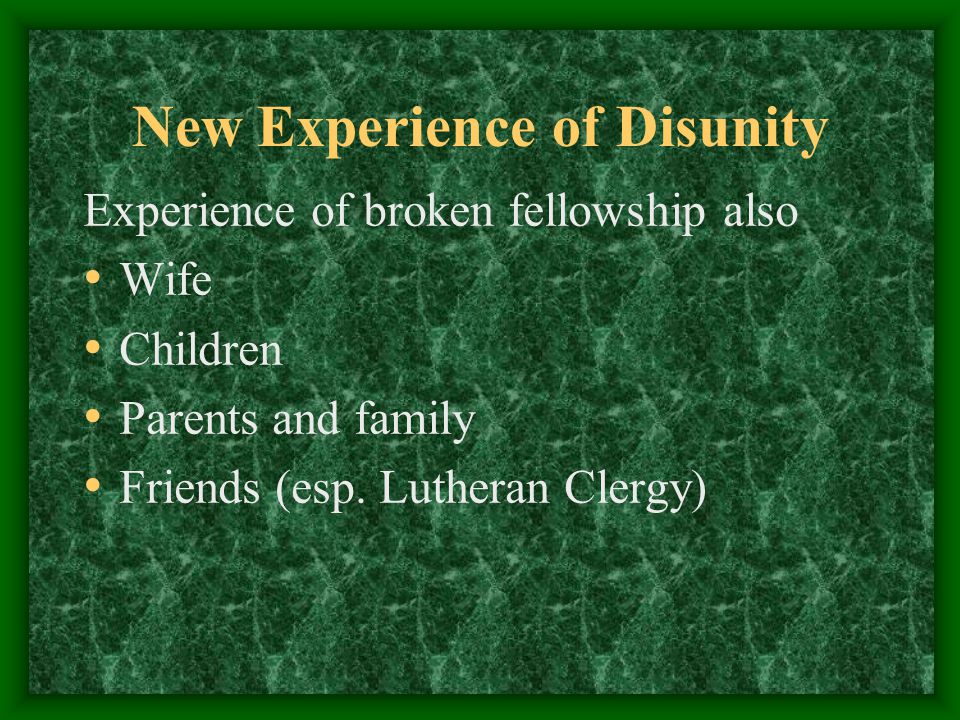 New Experience of Disunity

Experience of broken fellowship also

• Wife
• Children
• Parents and family
• Friends (esp. Lutheran Clergy)